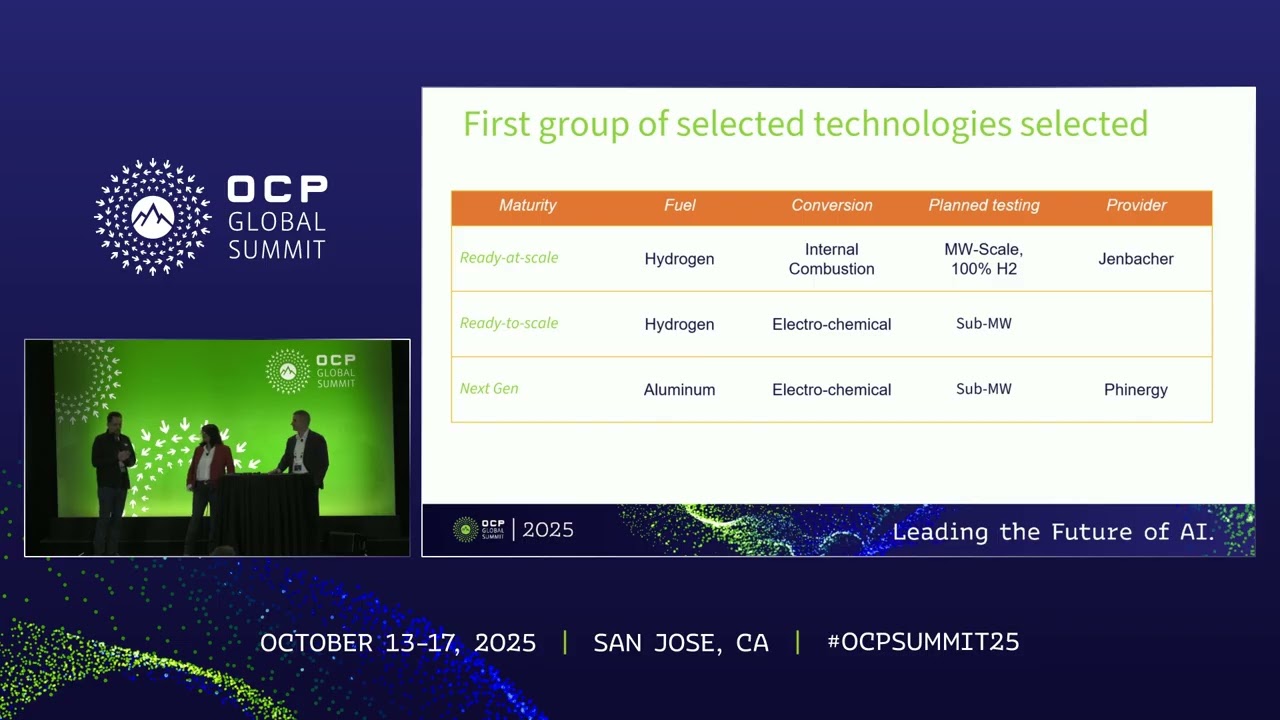 OCP GLOBAL SUMMIT

OCP GLOBAL SUMMIT

First group of selected technologies selected

| Maturity | Fuel | Conversion | Planned testing | Provider |
|---|---|---|---|---|
| Ready-at-scale | Hydrogen | Internal Combustion | MW-Scale, 100% H2 | Jenbacher |
| Ready-to-scale | Hydrogen | Electro-chemical | Sub-MW | |
| Next Gen | Aluminum | Electro-chemical | Sub-MW | Phinergy |

OCP GLOBAL SUMMIT | 2025

Leading the Future of AI.

OCTOBER 13-17, 2025 | SAN JOSE, CA | #OCPSUMMIT25